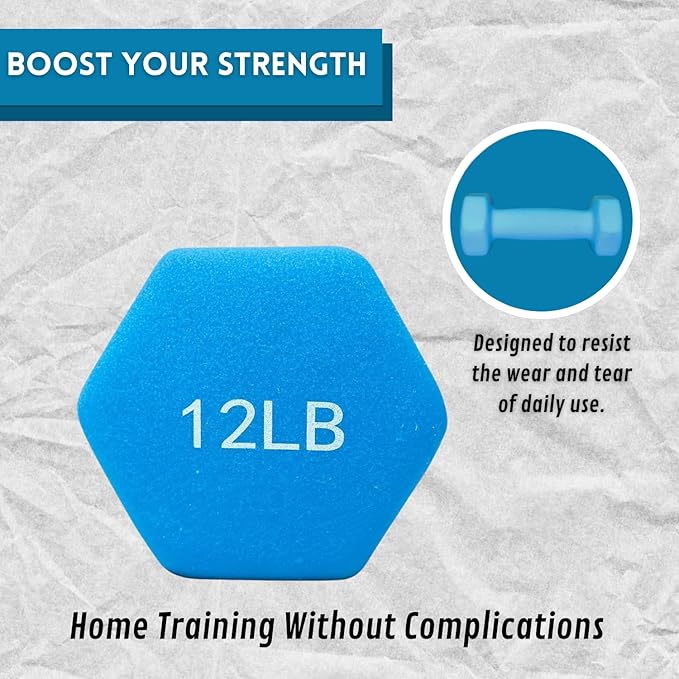 BOOST YOUR STRENGTH

Designed to resist the wear and tear of daily use.

12LB

Home Training Without Complications